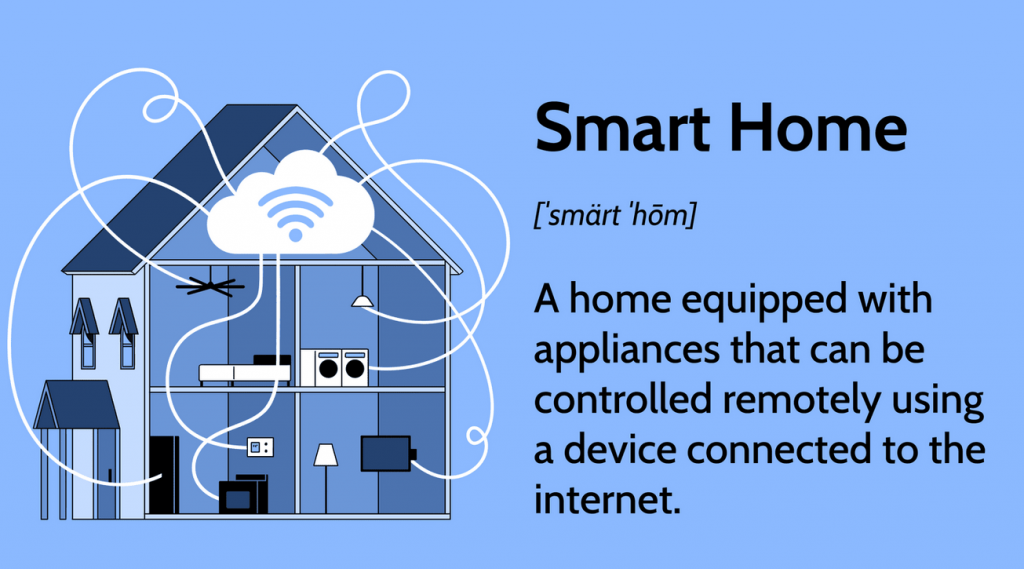 Smart Home

[ˈsmärt ˈhōm]

A home equipped with appliances that can be controlled remotely using a device connected to the internet.